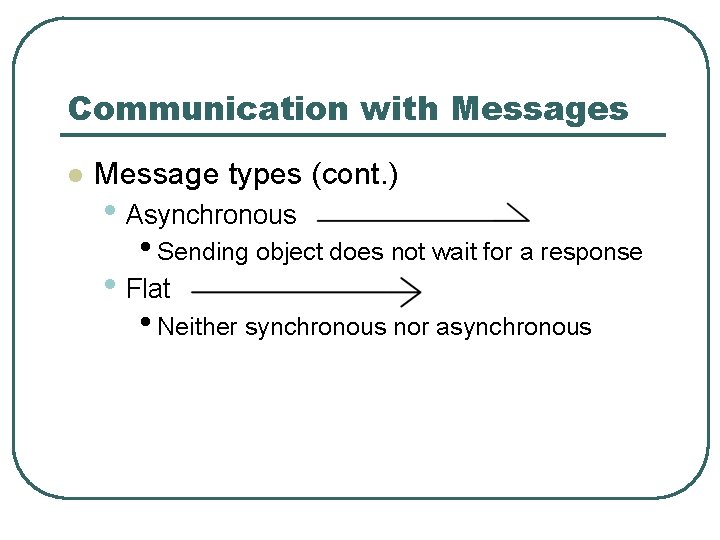 Communication with Messages

Message types (cont.)

Asynchronous

Sending object does not wait for a response

Flat

Neither synchronous nor asynchronous